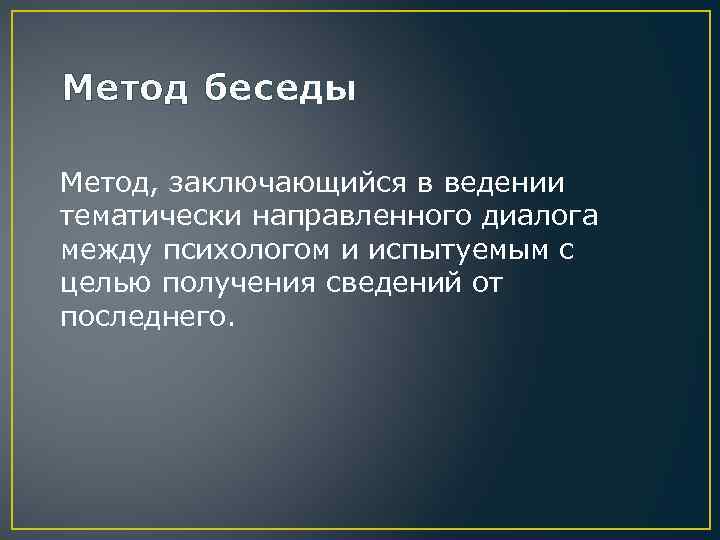 Метод беседы

Метод, заключающийся в ведении тематически направленного диалога между психологом и испытуемым с целью получения сведений от последнего.